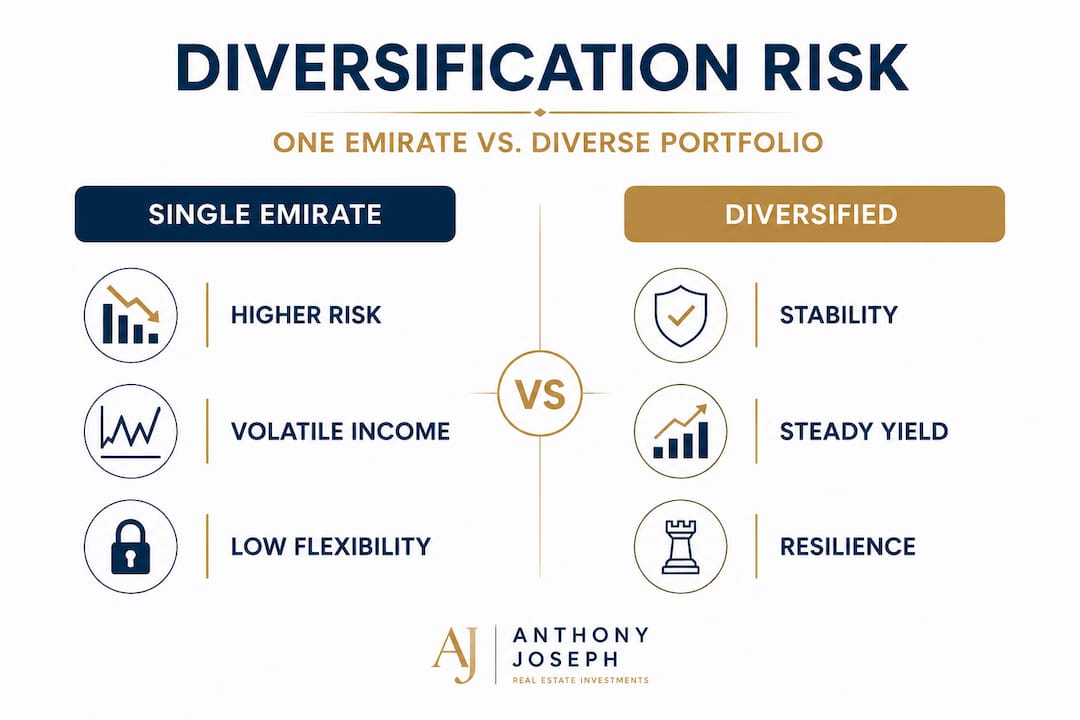 DIVERSIFICATION RISK

ONE EMIRATE VS. DIVERSE PORTFOLIO

SINGLE EMIRATE

HIGHER RISK

VOLATILE INCOME

LOW FLEXIBILITY

VS

DIVERSIFIED

STABILITY

STEADY YIELD

RESILIENCE

AJ ANTHONY JOSEPH
REAL ESTATE INVESTMENTS